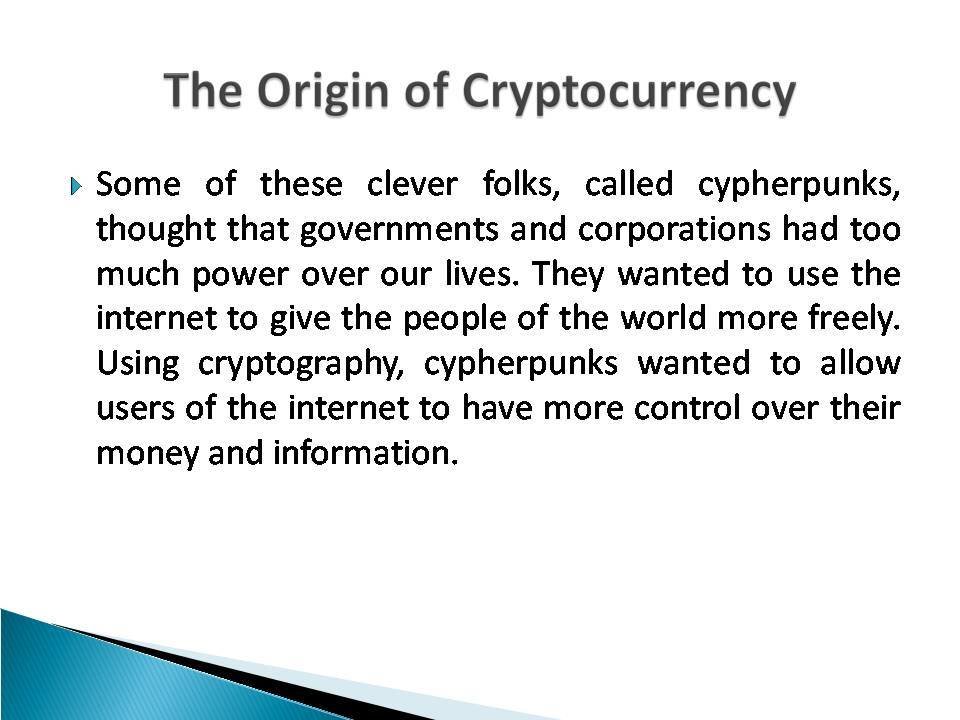 The Origin of Cryptocurrency

Some of these clever folks, called cypherpunks, thought that governments and corporations had too much power over our lives. They wanted to use the internet to give the people of the world more freely. Using cryptography, cypherpunks wanted to allow users of the internet to have more control over their money and information.